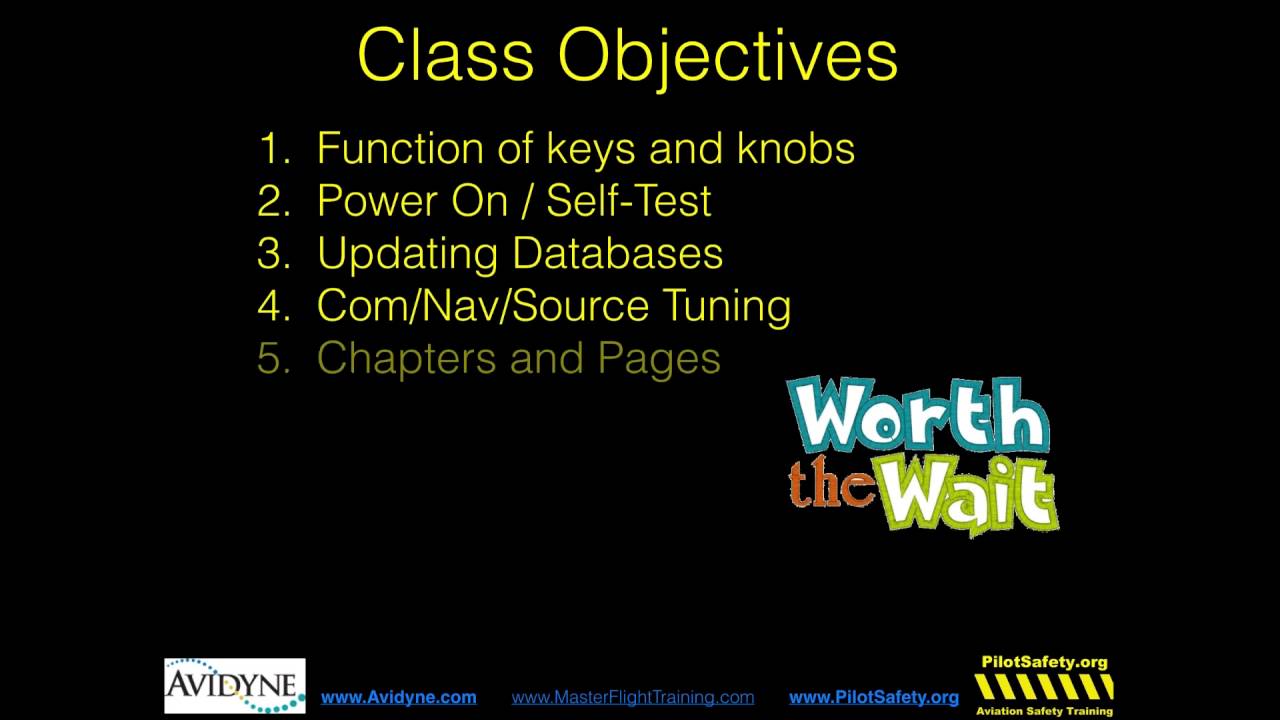 Class Objectives

1. Function of keys and knobs
2. Power On / Self-Test
3. Updating Databases
4. Com/Nav/Source Tuning
5. Chapters and Pages

Worth the Wait

AVIDYNE www.Avidyne.com www.MasterFlightTraining.com www.PilotSafety.org PilotSafety.org Aviation Safety Training